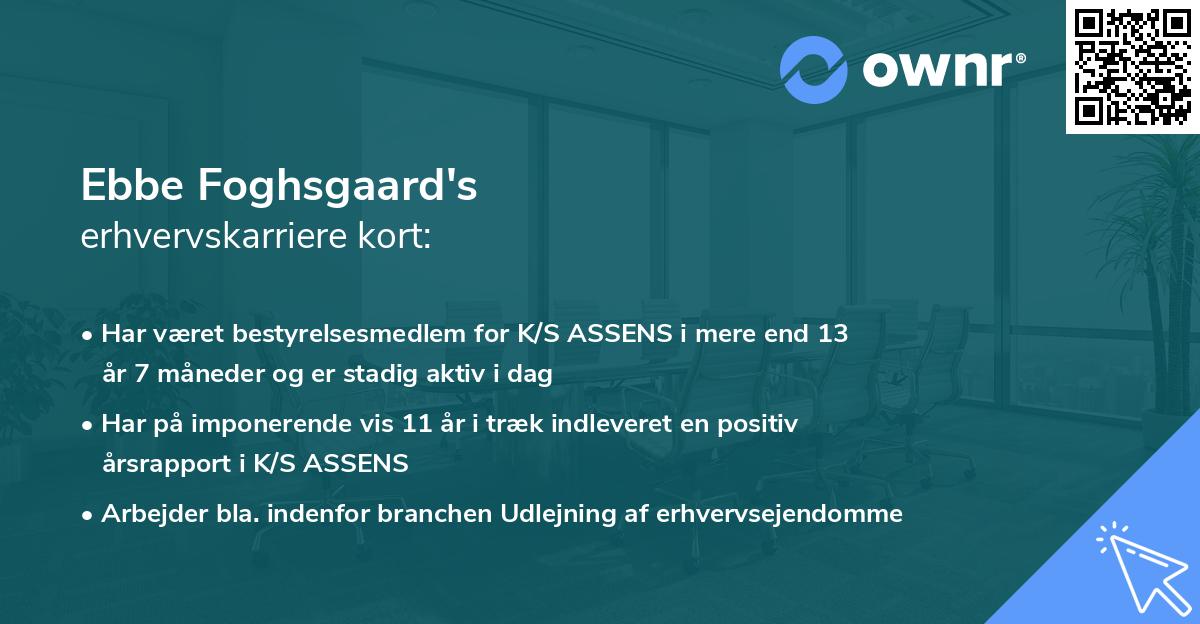 ownr®

Ebbe Foghsgaard's
erhvervskarriere kort:

• Har været bestyrelsesmedlem for K/S ASSENS i mere end 13 år 7 måneder og er stadig aktiv i dag
• Har på imponerende vis 11 år i træk indleveret en positiv årsrapport i K/S ASSENS
• Arbejder bla. indenfor branchen Udlejning af erhvervsejendomme